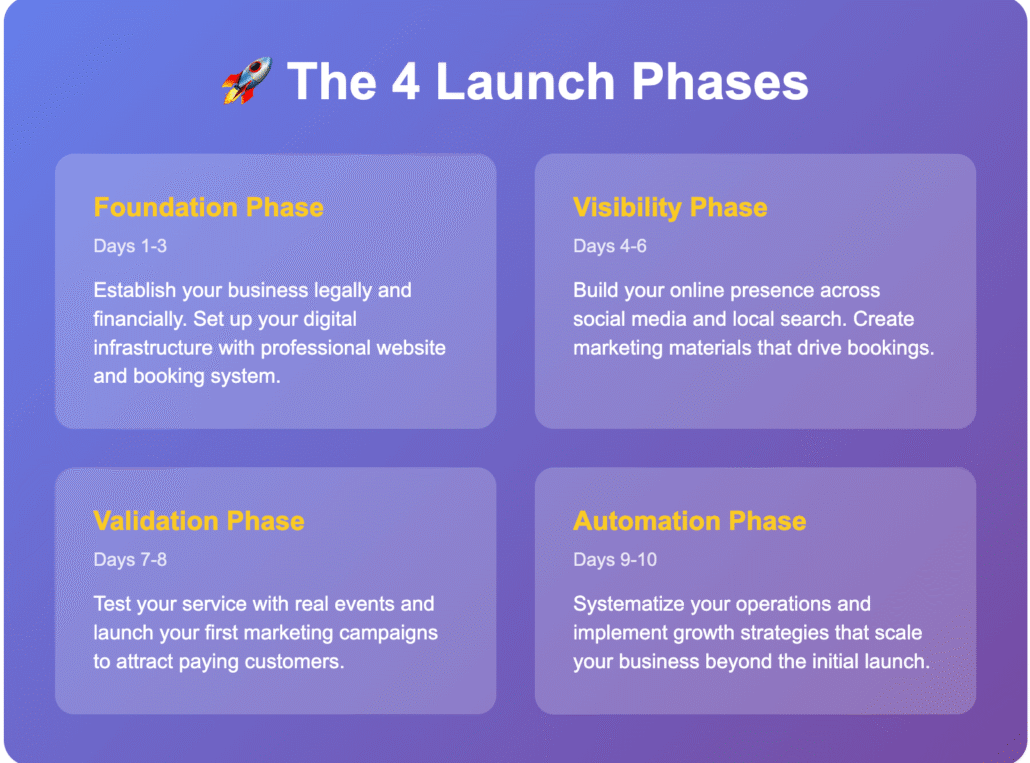 🚀 The 4 Launch Phases

Foundation Phase

Days 1-3

Establish your business legally and financially. Set up your digital infrastructure with professional website and booking system.

Visibility Phase

Days 4-6

Build your online presence across social media and local search. Create marketing materials that drive bookings.

Validation Phase

Days 7-8

Test your service with real events and launch your first marketing campaigns to attract paying customers.

Automation Phase

Days 9-10

Systematize your operations and implement growth strategies that scale your business beyond the initial launch.